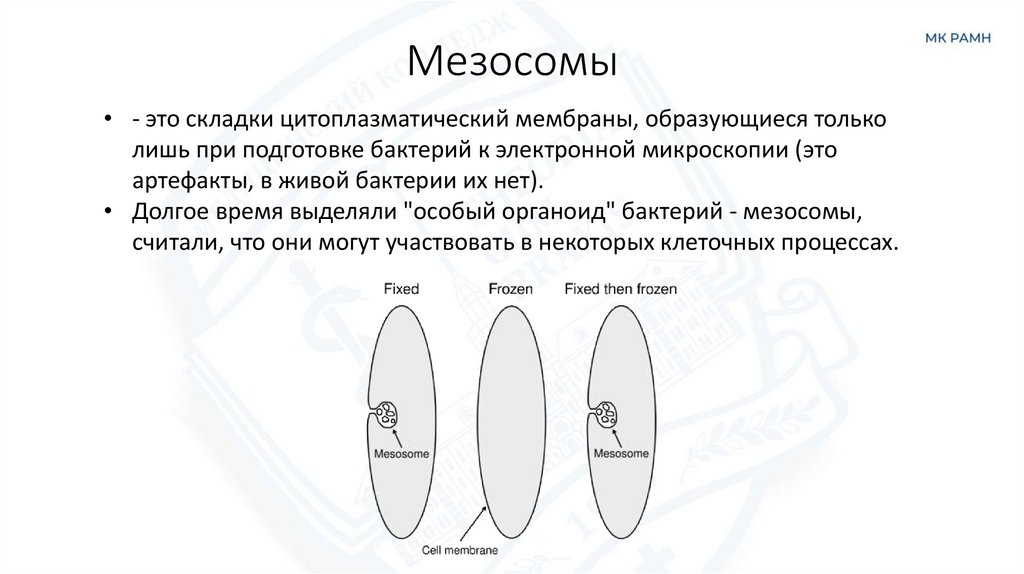 МК РАМН

Мезосомы

• - это складки цитоплазматический мембраны, образующиеся только лишь при подготовке бактерий к электронной микроскопии (это артефакты, в живой бактерии их нет).
• Долгое время выделяли "особый органоид" бактерий - мезосомы, считали, что они могут участвовать в некоторых клеточных процессах.

Fixed
Frozen
Fixed then frozen
Mesosome
Mesosome
Cell membrane